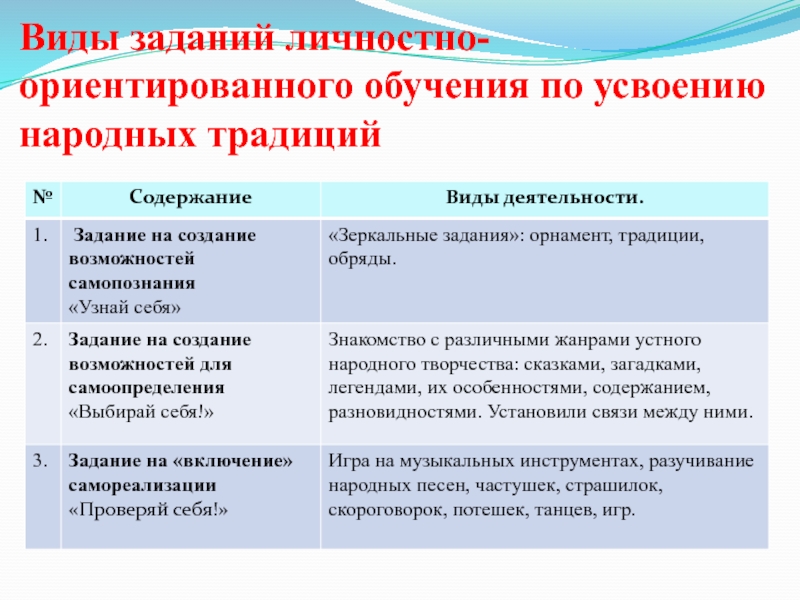 Виды заданий личностно-ориентированного обучения по усвоению народных традиций

| № | Содержание | Виды деятельности. |
|---|---|---|
| 1. | Задание на создание возможностей самопознания «Узнай себя» | «Зеркальные задания»: орнамент, традиции, обряды. |
| 2. | Задание на создание возможностей для самоопределения «Выбирай себя!» | Знакомство с различными жанрами устного народного творчества: сказками, загадками, легендами, их особенностями, содержанием, разновидностями. Установили связи между ними. |
| 3. | Задание на «включение» самореализации «Проверяй себя!» | Игра на музыкальных инструментах, разучивание народных песен, частушек, страшилок, скороговорок, потешек, танцев, игр. |